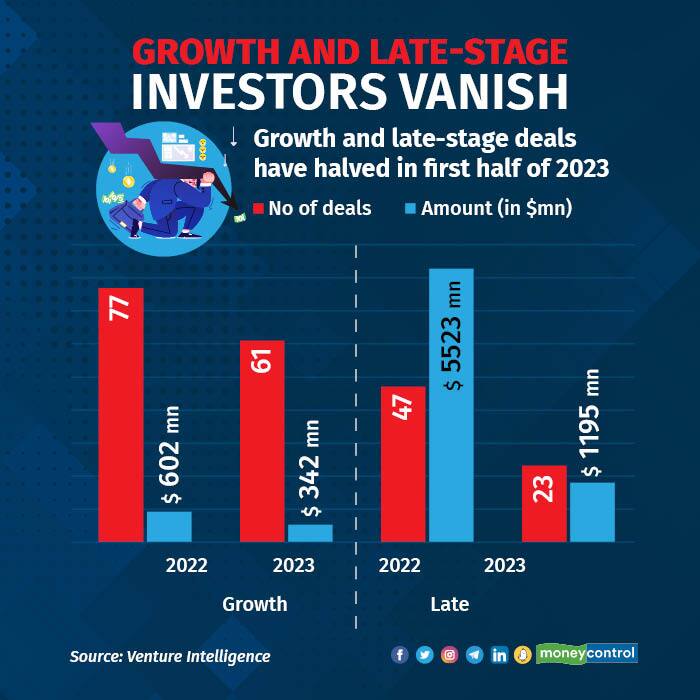 GROWTH AND LATE-STAGE INVESTORS VANISH

Growth and late-stage deals have halved in first half of 2023

No of deals
Amount (in $mn)

77
$ 602 mn
61
$ 342 mn
47
$ 5523 mn
23
$ 1195 mn

2022
2023
2022
2023

Growth
Late

Source: Venture Intelligence

moneycontrol